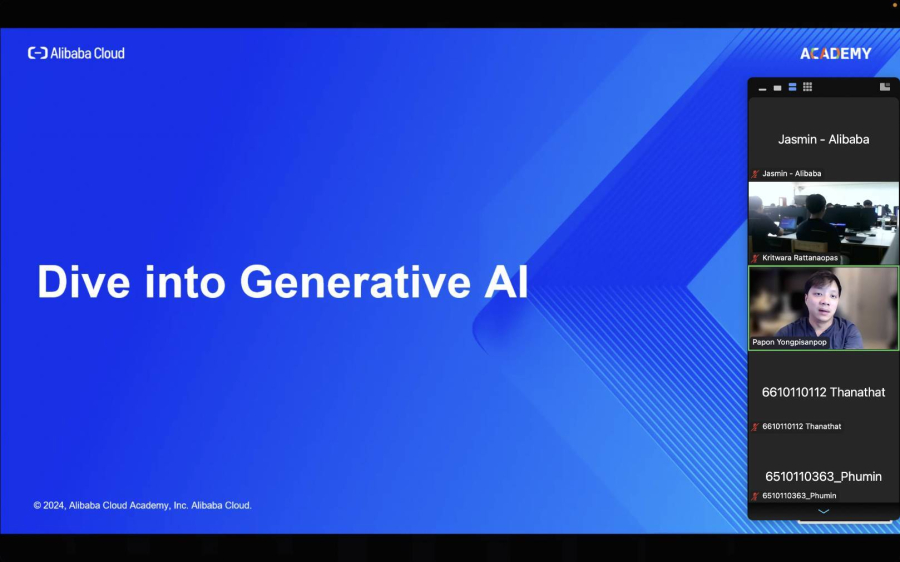 Alibaba Cloud

ACADEMY

Dive into Generative AI

© 2024, Alibaba Cloud Academy, Inc. Alibaba Cloud.

Jasmin - Alibaba

Jasmin - Alibaba

Kritwara Rattanaopas

Papon Yongpisanpop

6610110112 Thanathat

6610110112 Thanathat

6510110363_Phumin

6510110363_Phumin